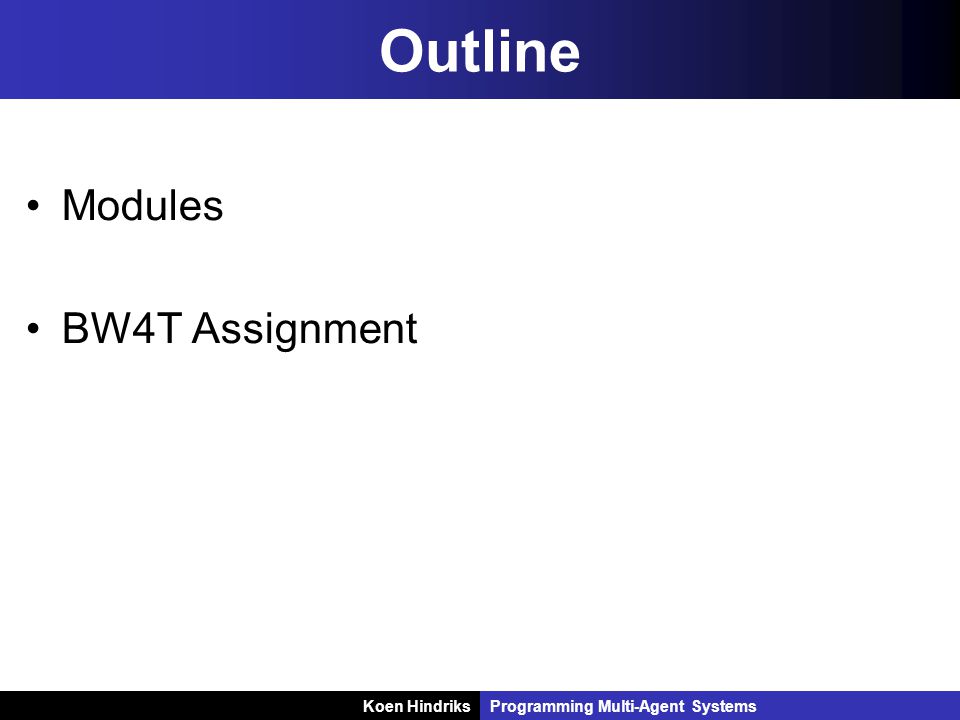 Outline

• Modules

• BW4T Assignment

Koen Hindriks Programming Multi-Agent Systems